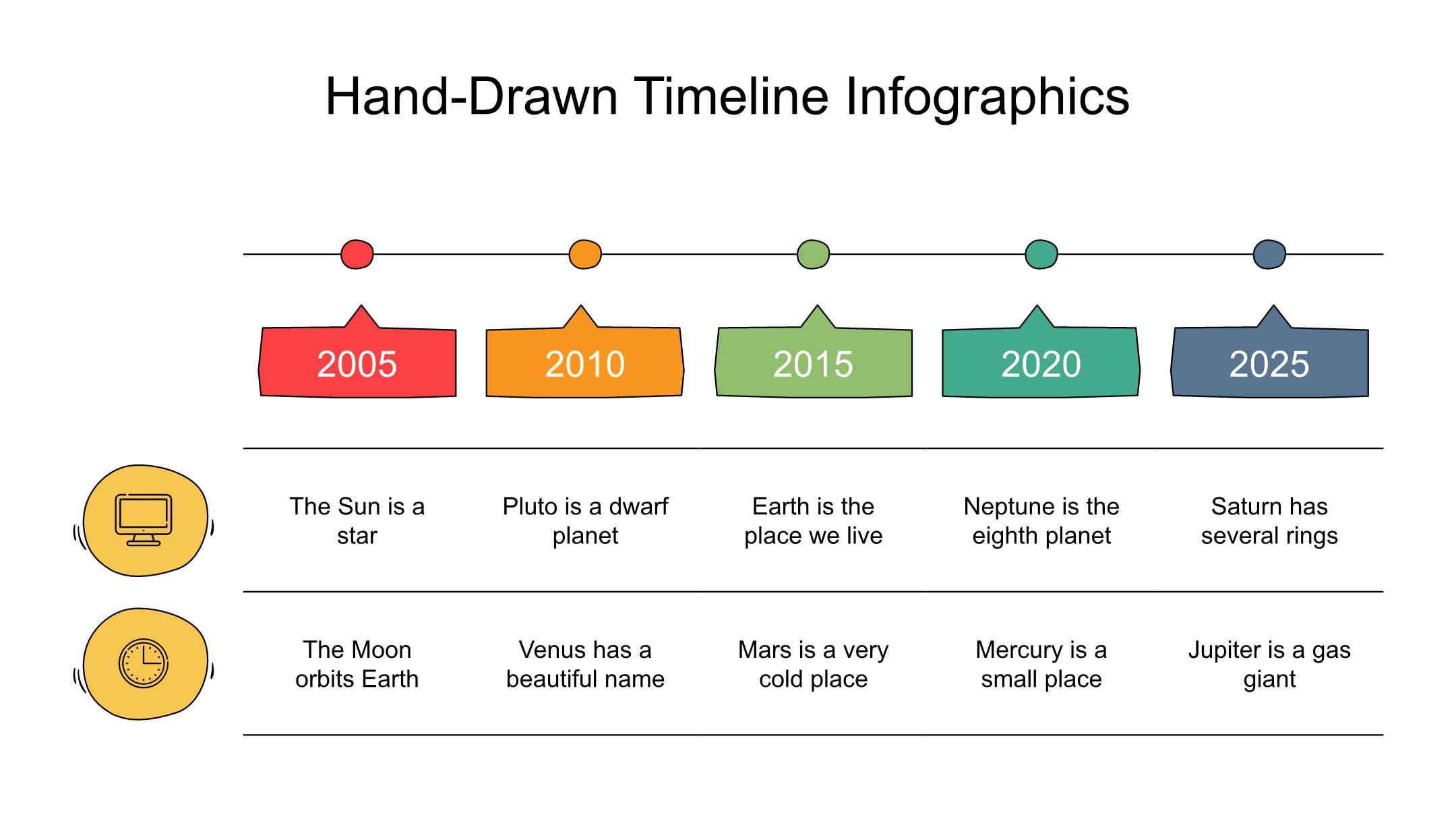 Hand-Drawn Timeline Infographics

| 2005 | 2010 | 2015 | 2020 | 2025 |
|---|---|---|---|---|
| The Sun is a star | Pluto is a dwarf planet | Earth is the place we live | Neptune is the eighth planet | Saturn has several rings |
| The Moon orbits Earth | Venus has a beautiful name | Mars is a very cold place | Mercury is a small place | Jupiter is a gas giant |